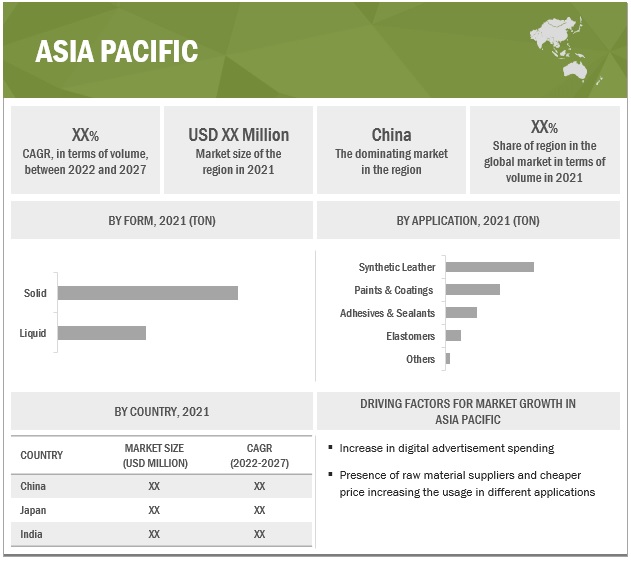 ASIA PACIFIC

XX%
CAGR, in terms of volume, between 2022 and 2027

USD XX Million
Market size of the region in 2021

China
The dominating market in the region

XX%
Share of region in the global market in terms of volume in 2021

BY FORM, 2021 (TON)

Solid

Liquid

BY APPLICATION, 2021 (TON)

Synthetic Leather

Paints & Coatings

Adhesives & Sealants

Elastomers

Others

BY COUNTRY, 2021

| COUNTRY | MARKET SIZE (USD MILLION) | CAGR (2022-2027) |
|---|---|---|
| China | XX | XX |
| Japan | XX | XX |
| India | XX | XX |

DRIVING FACTORS FOR MARKET GROWTH IN ASIA PACIFIC

▪ Increase in digital advertisement spending

▪ Presence of raw material suppliers and cheaper price increasing the usage in different applications